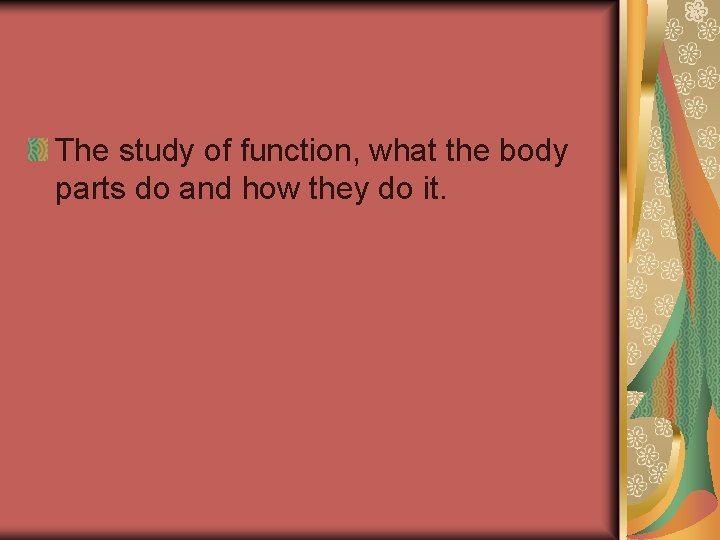 The study of function, what the body parts do and how they do it.